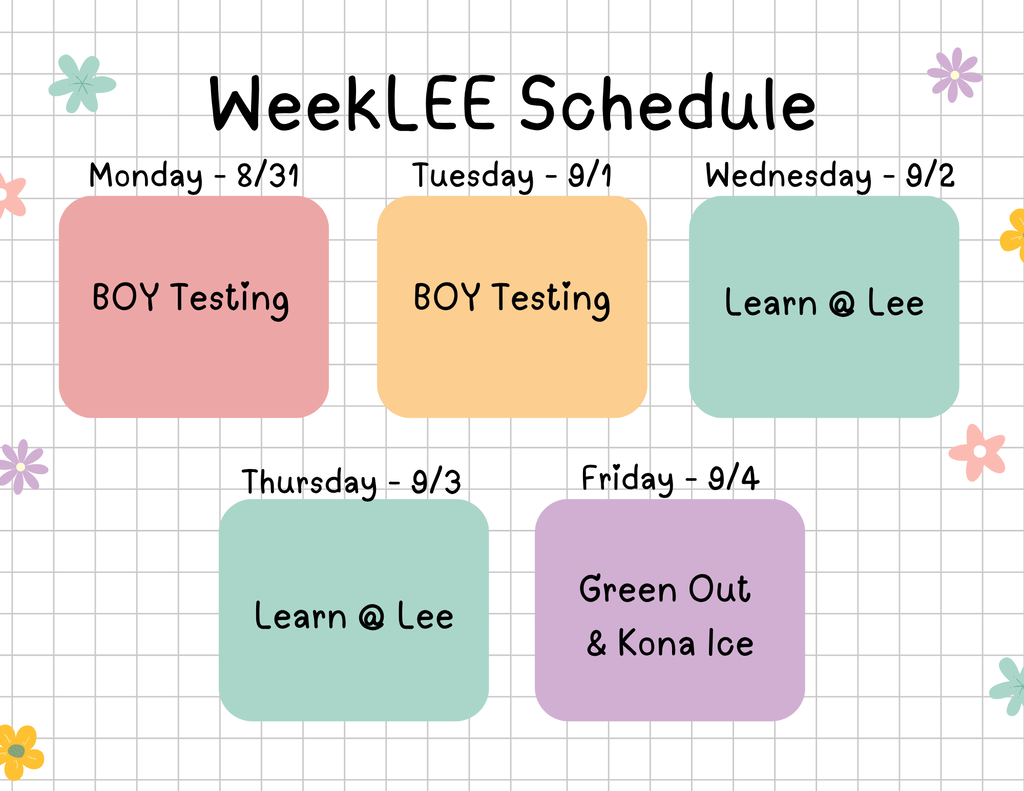 WeekLEE Schedule

Monday - 8/31

BOY Testing

Tuesday - 9/1

BOY Testing

Wednesday - 9/2

Learn @ Lee

Thursday - 9/3

Learn @ Lee

Friday - 9/4

Green Out & Kona Ice